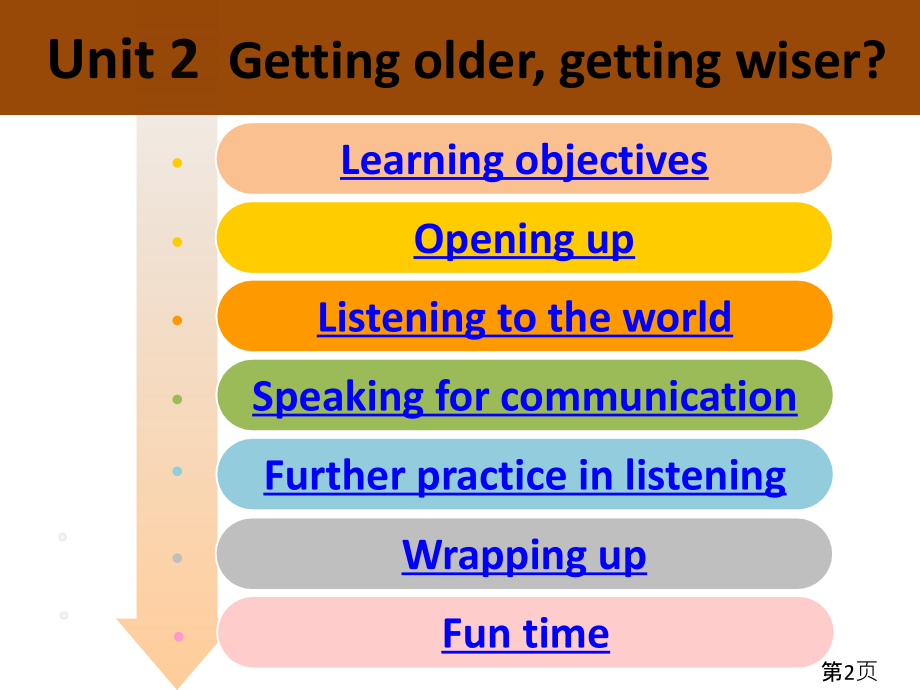 Unit 2 Getting older, getting wiser?

Learning objectives

Opening up

Listening to the world

Speaking for communication

Further practice in listening

Wrapping up

Fun time

第2页